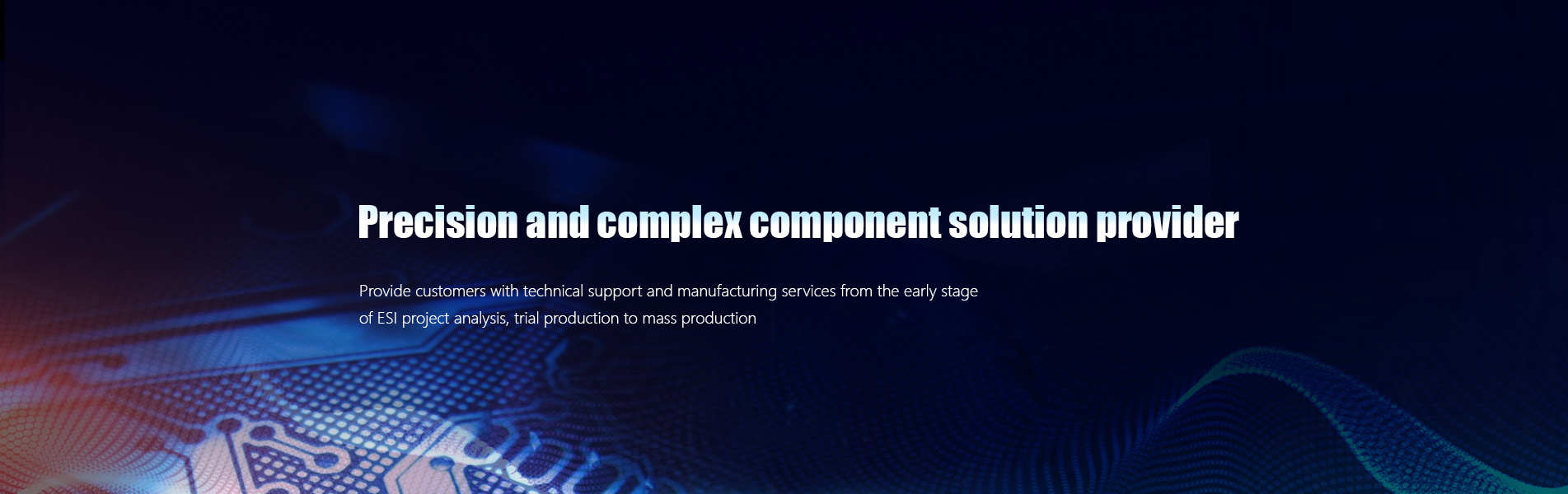 Precision and complex component solution provider

Provide customers with technical support and manufacturing services from the early stage of ESI project analysis, trial production to mass production